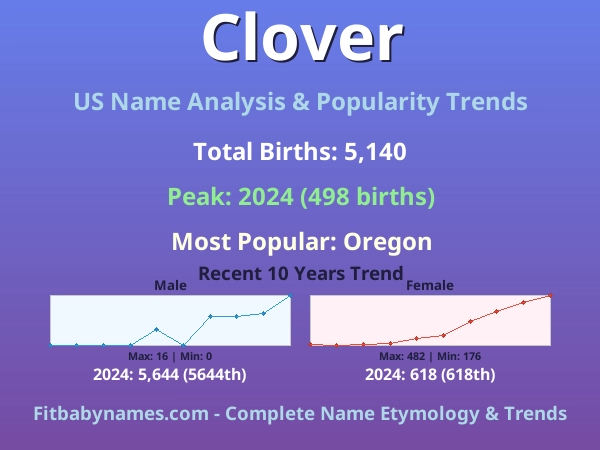 Clover

US Name Analysis & Popularity Trends

Total Births: 5,140

Peak: 2024 (498 births)

Most Popular: Oregon

Recent 10 Years Trend

Male

Max: 16 | Min: 0

2024: 5,644 (5644th)

Female

Max: 482 | Min: 176

2024: 618 (618th)

Fitbabynames.com - Complete Name Etymology & Trends